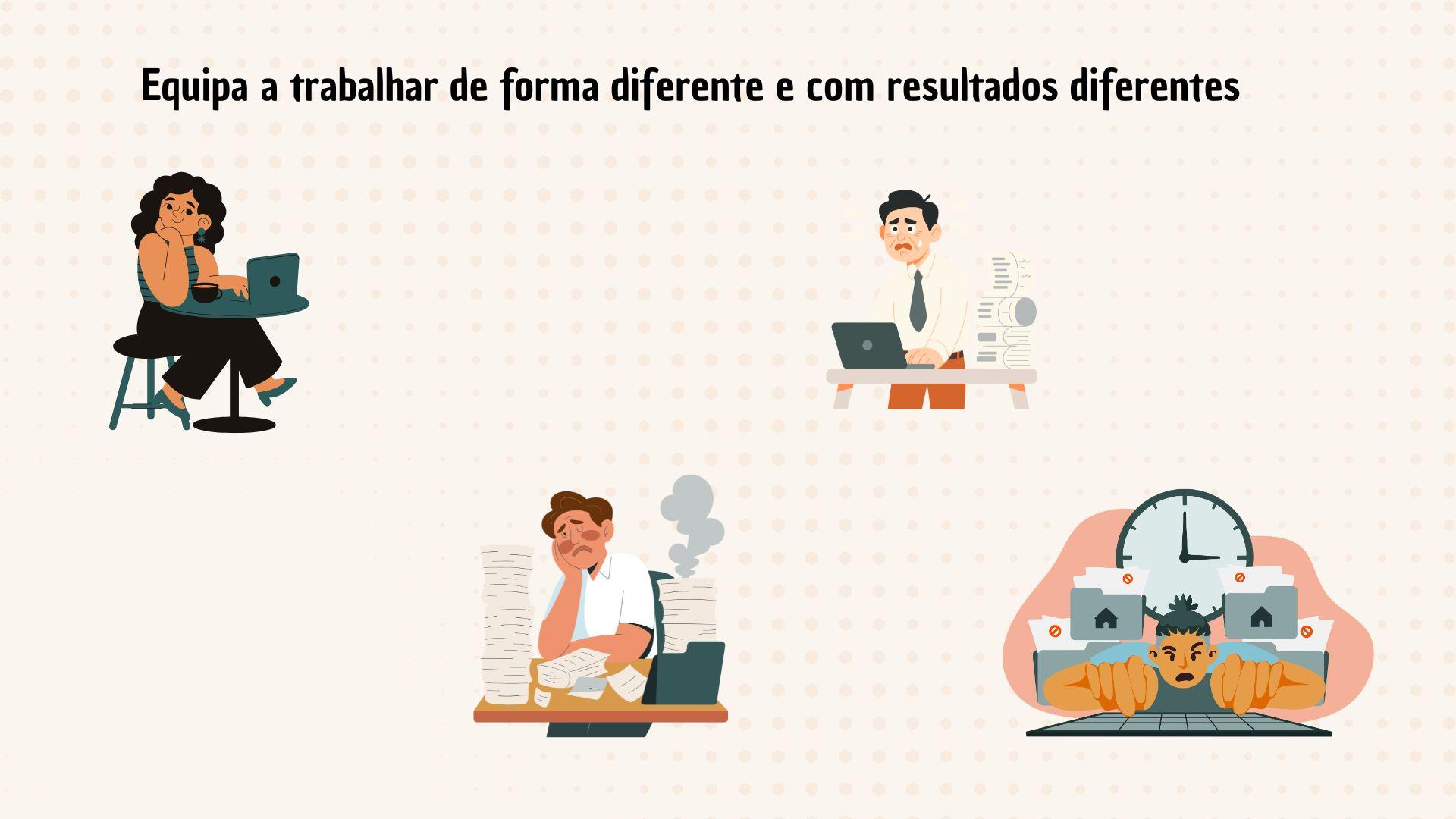 Equipa a trabalhar de forma diferente e com resultados diferentes